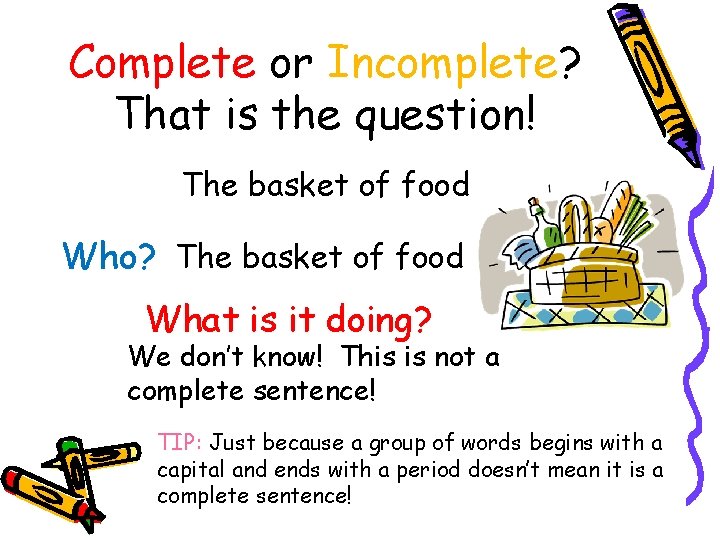 Complete or Incomplete?
That is the question!

The basket of food

Who? The basket of food

What is it doing?

We don't know! This is not a complete sentence!

TIP: Just because a group of words begins with a capital and ends with a period doesn't mean it is a complete sentence!